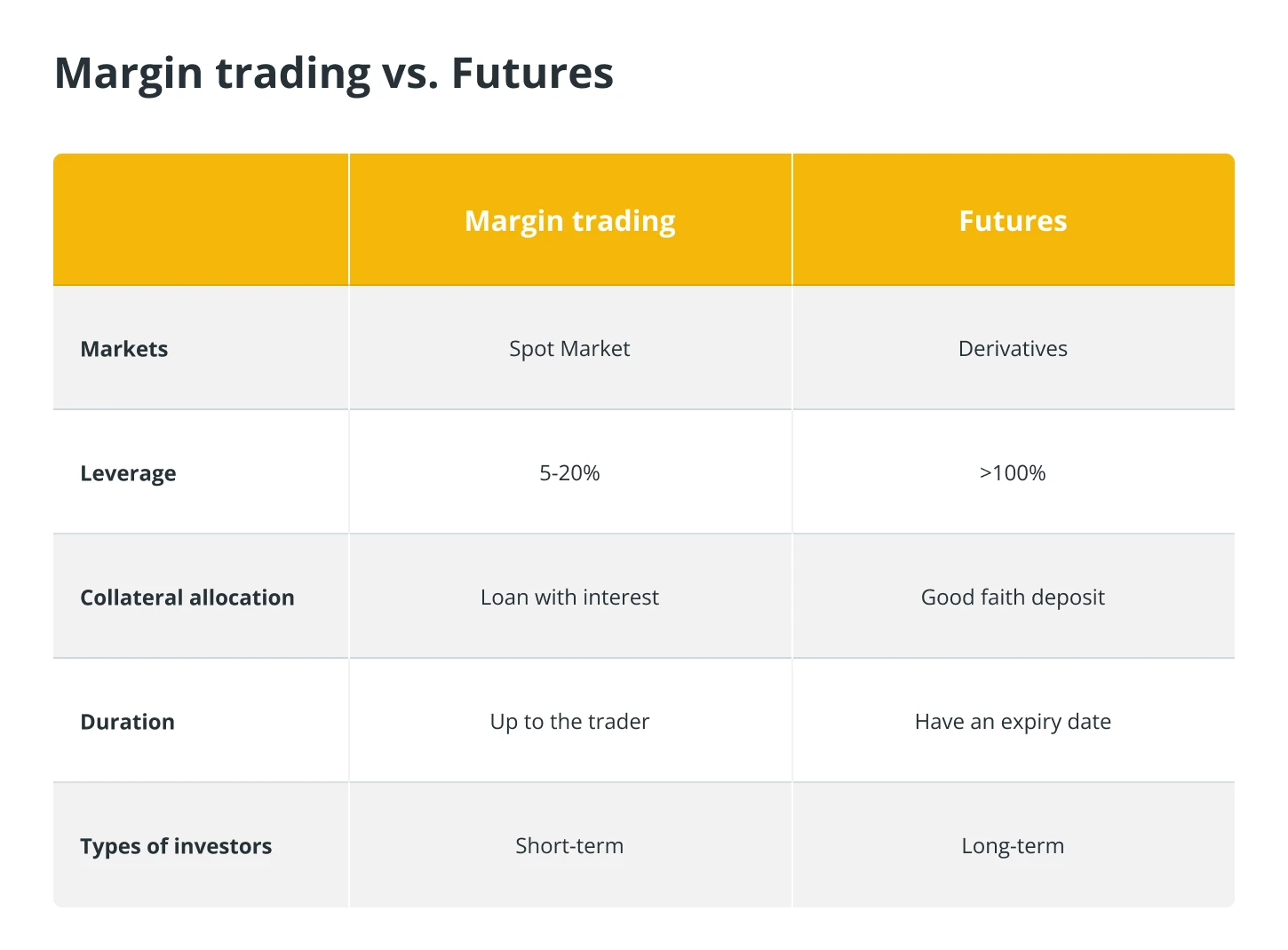 Margin trading vs. Futures

| | Margin trading | Futures |
|---|---|---|
| Markets | Spot Market | Derivatives |
| Leverage | 5-20% | >100% |
| Collateral allocation | Loan with interest | Good faith deposit |
| Duration | Up to the trader | Have an expiry date |
| Types of investors | Short-term | Long-term |